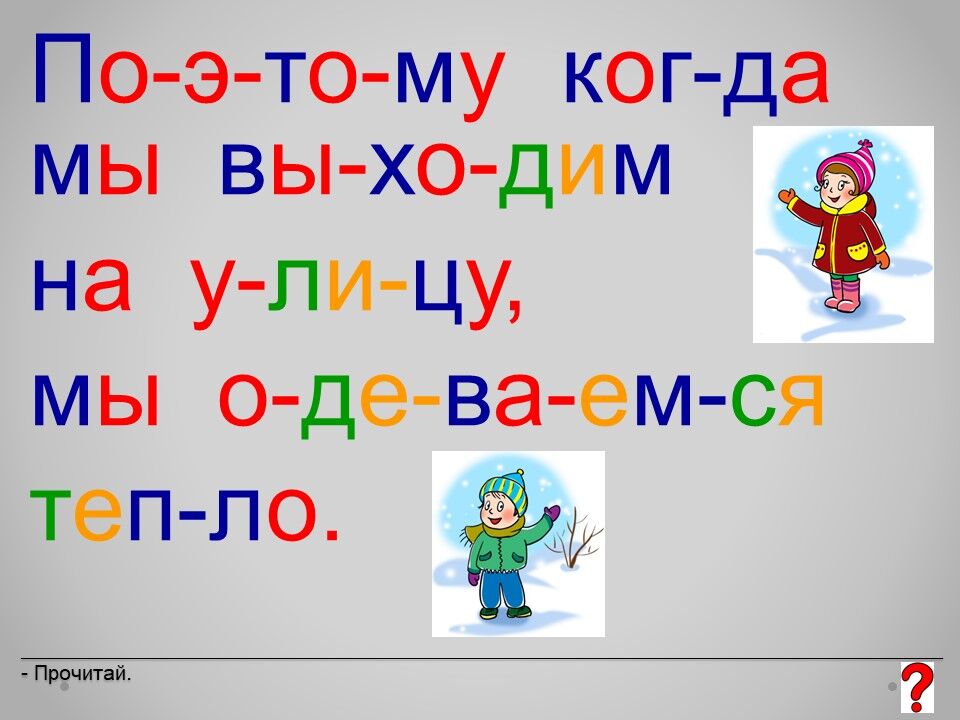 По-э-то-му ког-да мы вы-хо-дим на у-ли-цу, мы о-де-ва-ем-ся теп-ло.

- Прочитай.

?